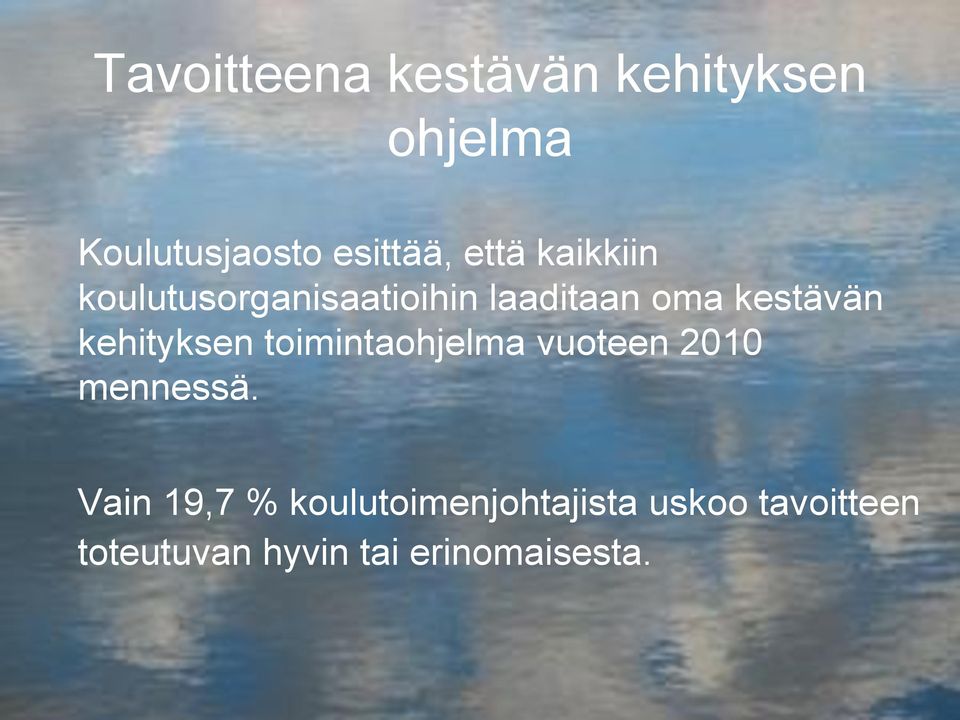 Tavoitteena kestävän kehityksen ohjelma

Koulutusjaosto esittää, että kaikkiin koulutusorganisaatioihin laaditaan oma kestävän kehityksen toimintaohjelma vuoteen 2010 mennessä.

Vain 19,7 % koulutoimenjohtajista uskoo tavoitteen toteutuvan hyvin tai erinomaisesta.